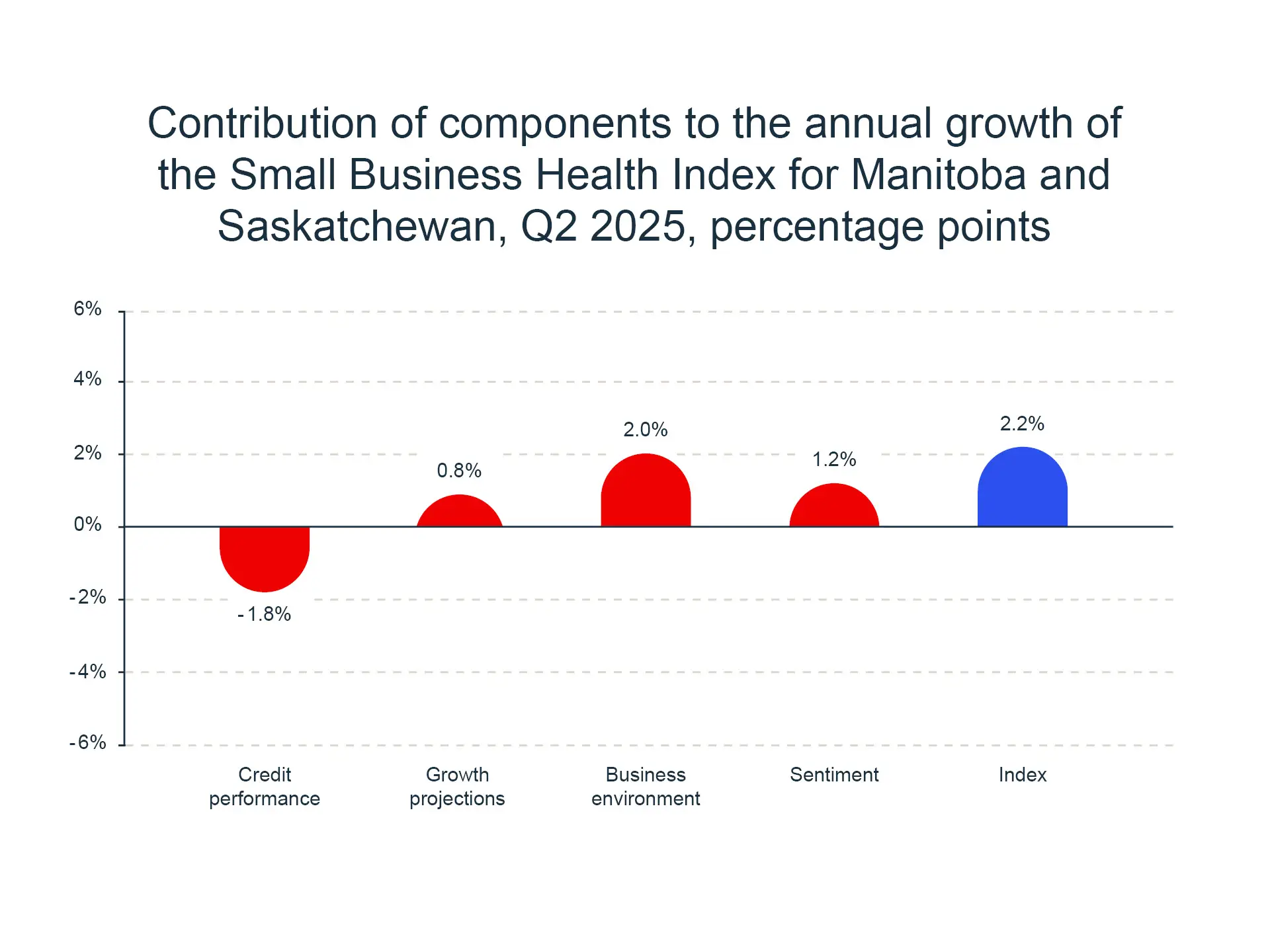 Contribution of components to the annual growth of the Small Business Health Index for Manitoba and Saskatchewan, Q2 2025, percentage points

6%
4%
2%
0%
-2%
-4%
-6%

-1.8%
0.8%
2.0%
1.2%
2.2%

Credit performance
Growth projections
Business environment
Sentiment
Index